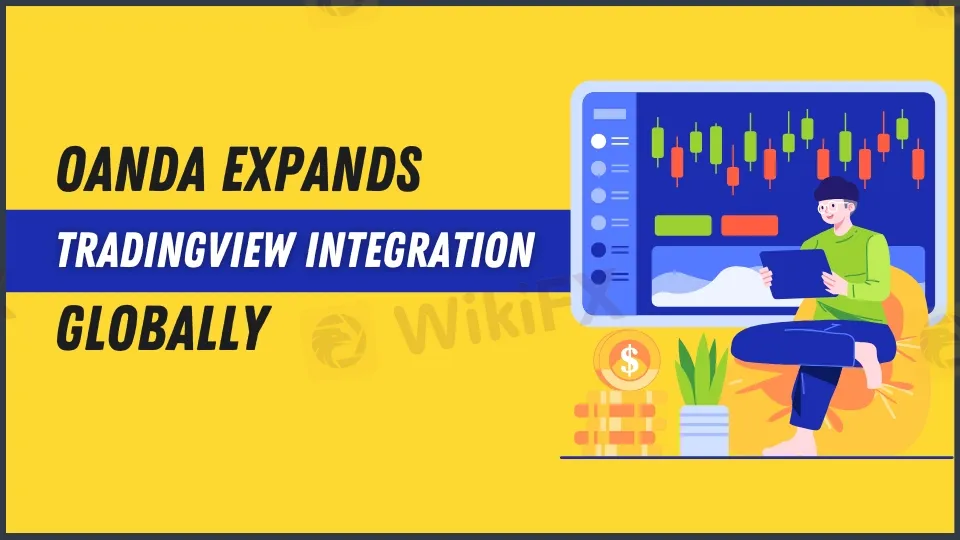 OANDA EXPANDS
TRADINGVIEW INTEGRATION
GLOBALLY

WikiFX

$